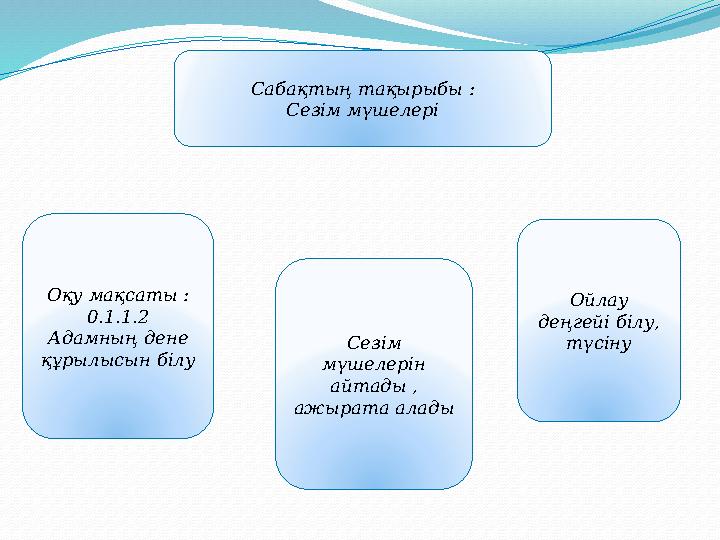 Сабақтың тақырыбы :
Сезім мүшелері

Оқу мақсаты :
0.1.1.2
Адамның дене құрылысын білу

Сезім мүшелерін айтады , ажырата алады

Ойлау деңгейі білу, түсіну